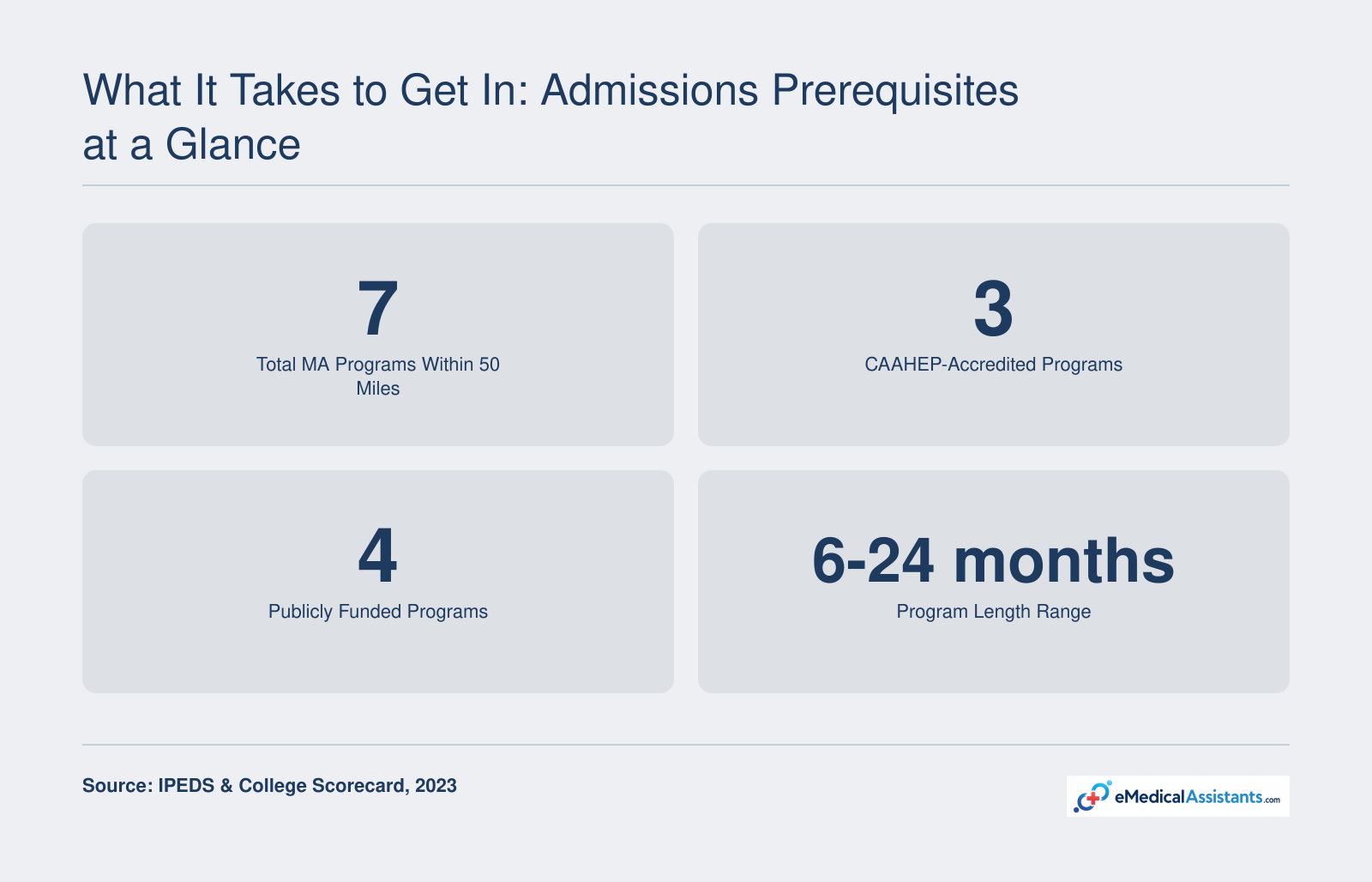 What It Takes to Get In: Admissions Prerequisites at a Glance

7
Total MA Programs Within 50 Miles

3
CAAHEP-Accredited Programs

4
Publicly Funded Programs

6-24 months
Program Length Range

Source: IPEDS & College Scorecard, 2023

eMedicalAssistants.com